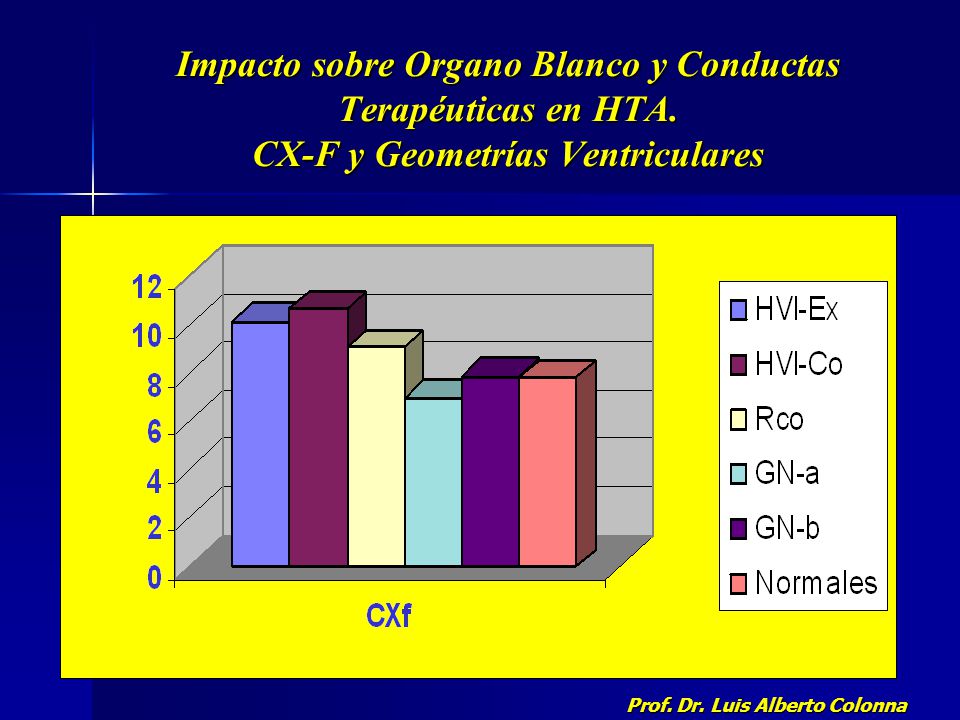 Impacto sobre Organo Blanco y Conductas Terapéuticas en HTA.
CX-F y Geometrías Ventriculares

12
10
8
6
4
2
0

CXf

HVI-Ex
HVI-Co
Rco
GN-a
GN-b
Normales

Prof. Dr. Luis Alberto Colonna